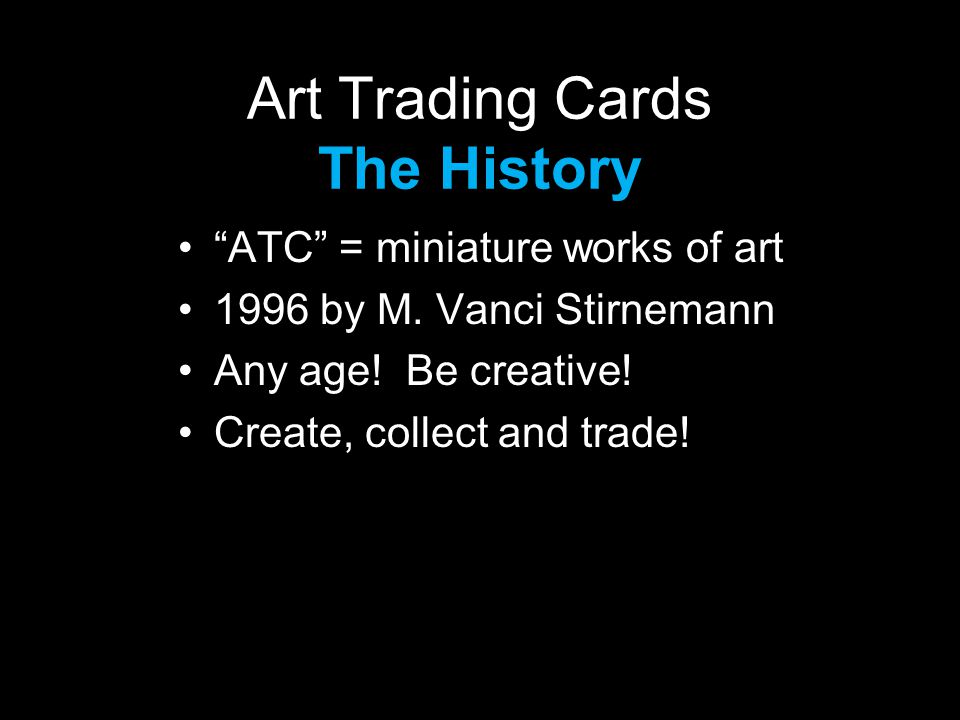 Art Trading Cards
The History

• “ATC” = miniature works of art
• 1996 by M. Vanci Stirnemann
• Any age! Be creative!
• Create, collect and trade!